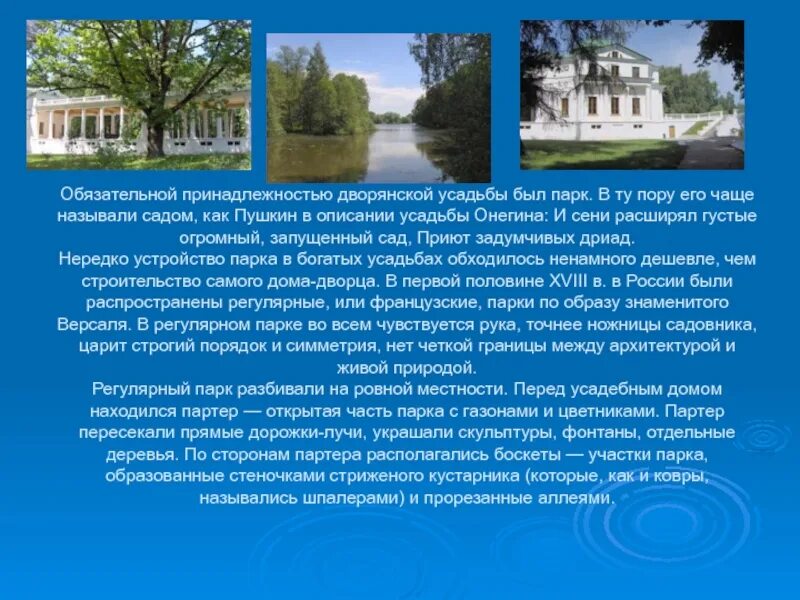 Обязательной принадлежностью дворянской усадьбы был парк. В ту пору его чаще называли садом, как Пушкин в описании усадьбы Онегина: И сени расширял густые огромный, запущенный сад, Приют задумчивых дриад.
Нередко устройство парка в богатых усадьбах обходилось ненамного дешевле, чем строительство самого дома-дворца. В первой половине XVIII в. в России были распространены регулярные, или французские, парки по образу знаменитого Версаля. В регулярном парке во всем чувствуется рука, точнее ножницы садовника, царит строгий порядок и симметрия, нет четкой границы между архитектурой и живой природой.
Регулярный парк разбивали на ровной местности. Перед усадебным домом находился партер — открытая часть парка с газонами и цветниками. Партер пересекали прямые дорожки-лучи, украшали скульптуры, фонтаны, отдельные деревья. По сторонам партера располагались боскеты — участки парка, образованные стеночками стриженого кустарника (которые, как и ковры, назывались шпалерами) и прорезанные аллеями.